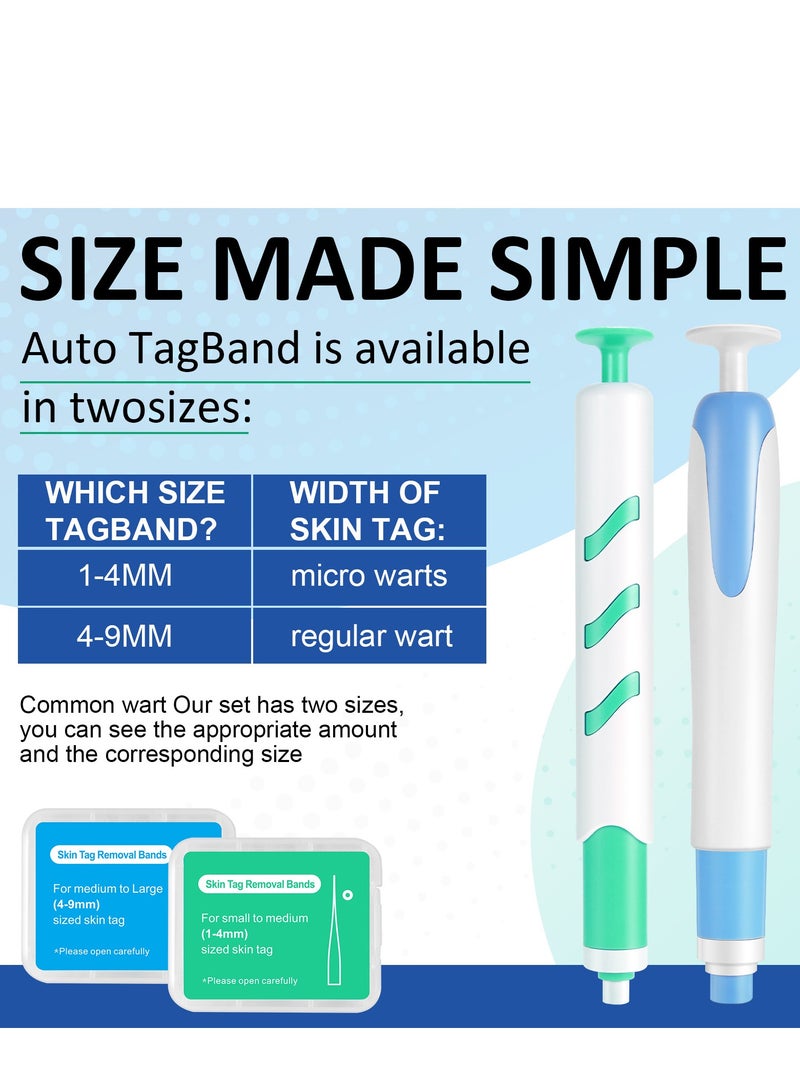 SIZE MADE SIMPLE

Auto TagBand is available in twosizes:

| WHICH SIZE TAGBAND? | WIDTH OF SKIN TAG: |
|---|---|
| 1-4MM | micro warts |
| 4-9MM | regular wart |

Common wart Our set has two sizes, you can see the appropriate amount and the corresponding size

Skin Tag Removal Bands
For medium to Large (4-9mm) sized skin tag
*Please open carefully

Skin Tag Removal Bands
For small to medium (1-4mm) sized skin tag
*Please open carefully